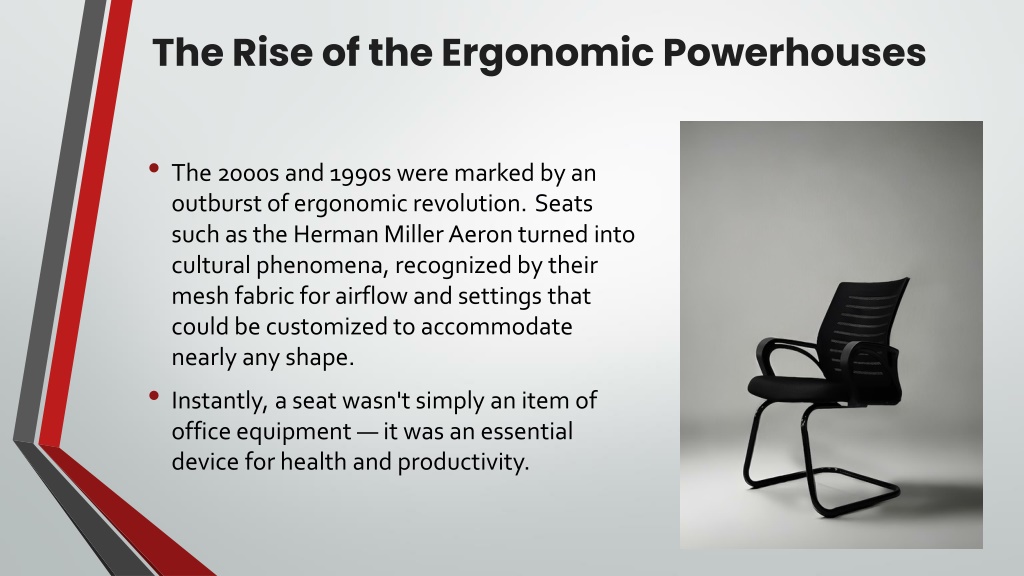 The Rise of the Ergonomic Powerhouses

• The 2000s and 1990s were marked by an outburst of ergonomic revolution. Seats such as the Herman Miller Aeron turned into cultural phenomena, recognized by their mesh fabric for airflow and settings that could be customized to accommodate nearly any shape.

• Instantly, a seat wasn't simply an item of office equipment — it was an essential device for health and productivity.